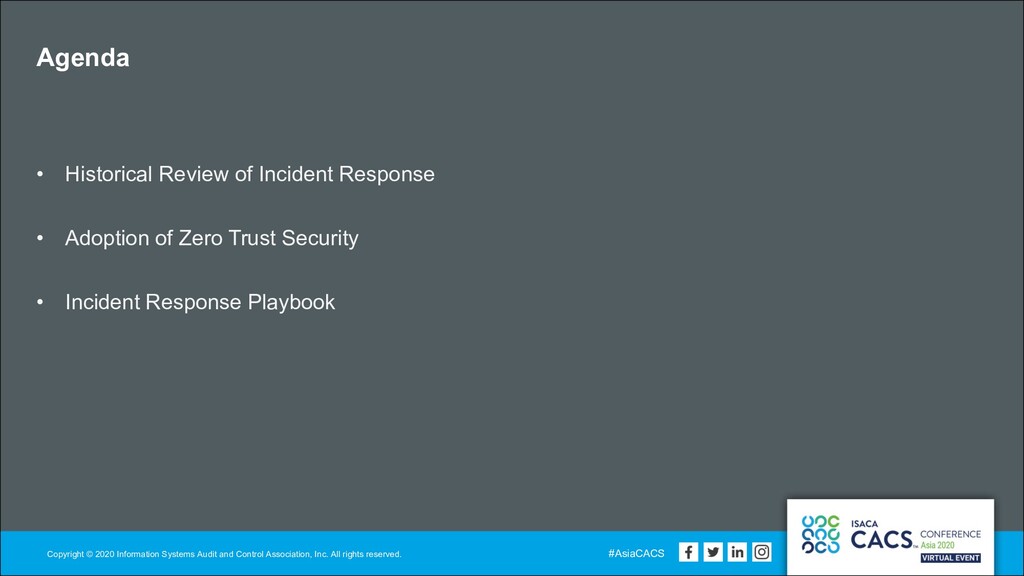 Agenda

• Historical Review of Incident Response

• Adoption of Zero Trust Security

• Incident Response Playbook

Copyright © 2020 Information Systems Audit and Control Association, Inc. All rights reserved.

#AsiaCACS

ISACA CACS CONFERENCE Asia 2020 VIRTUAL EVENT